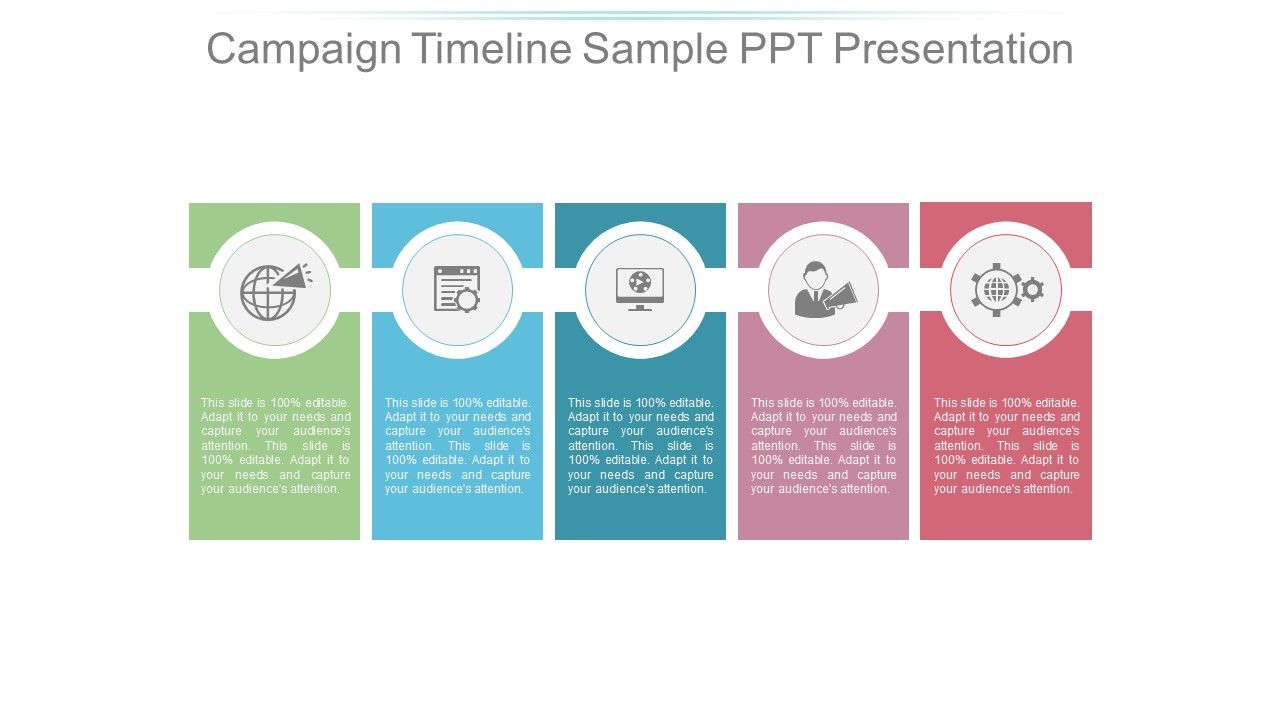 Campaign Timeline Sample PPT Presentation

This slide is 100% editable. Adapt it to your needs and capture your audience's attention. This slide is 100% editable. Adapt it to your needs and capture your audience's attention.

This slide is 100% editable. Adapt it to your needs and capture your audience's attention. This slide is 100% editable. Adapt it to your needs and capture your audience's attention.

This slide is 100% editable. Adapt it to your needs and capture your audience's attention. This slide is 100% editable. Adapt it to your needs and capture your audience's attention.

This slide is 100% editable. Adapt it to your needs and capture your audience's attention. This slide is 100% editable. Adapt it to your needs and capture your audience's attention.

This slide is 100% editable. Adapt it to your needs and capture your audience's attention. This slide is 100% editable. Adapt it to your needs and capture your audience's attention.